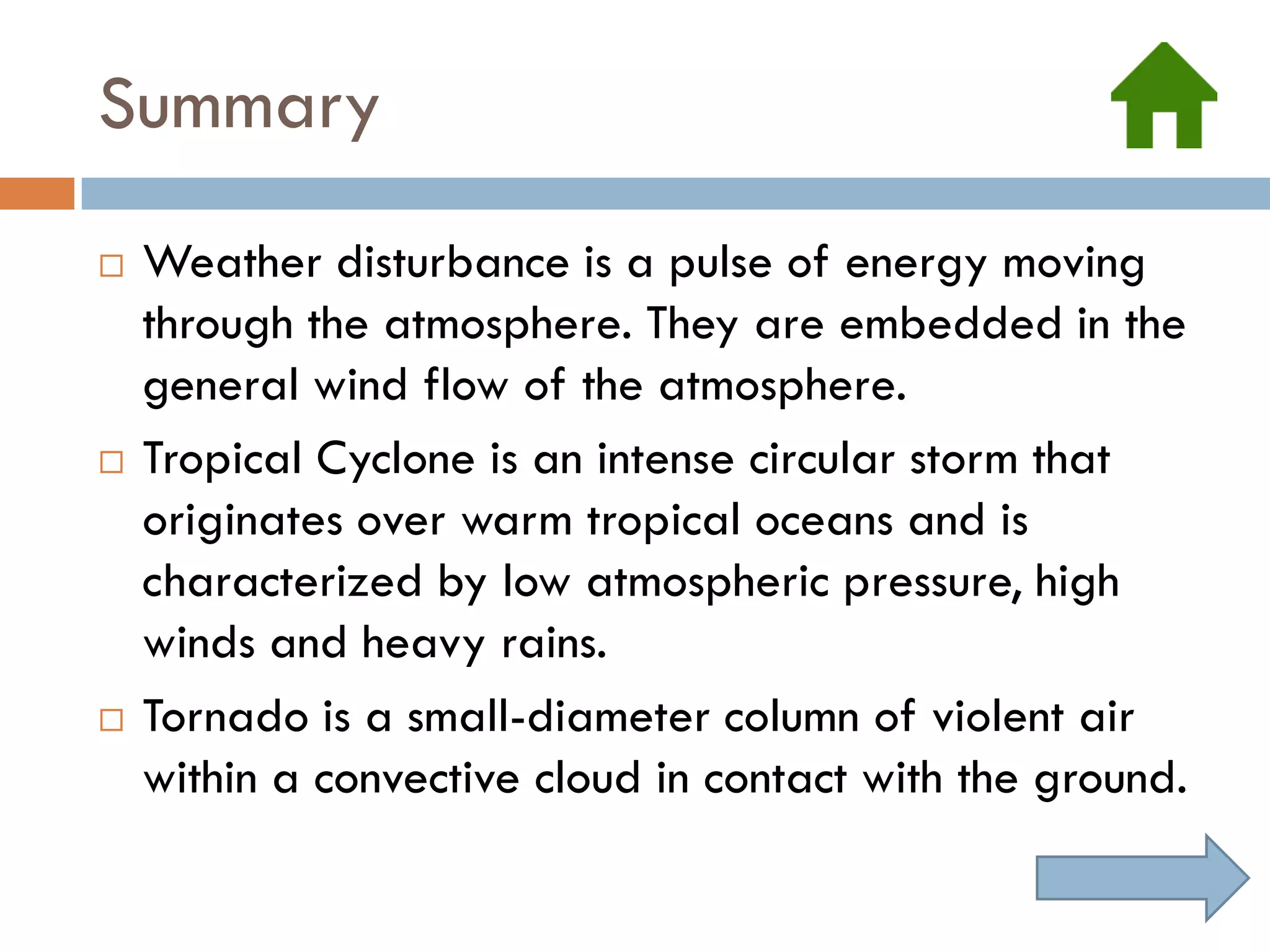 Summary

□ Weather disturbance is a pulse of energy moving through the atmosphere. They are embedded in the general wind flow of the atmosphere.

□ Tropical Cyclone is an intense circular storm that originates over warm tropical oceans and is characterized by low atmospheric pressure, high winds and heavy rains.

□ Tornado is a small-diameter column of violent air within a convective cloud in contact with the ground.